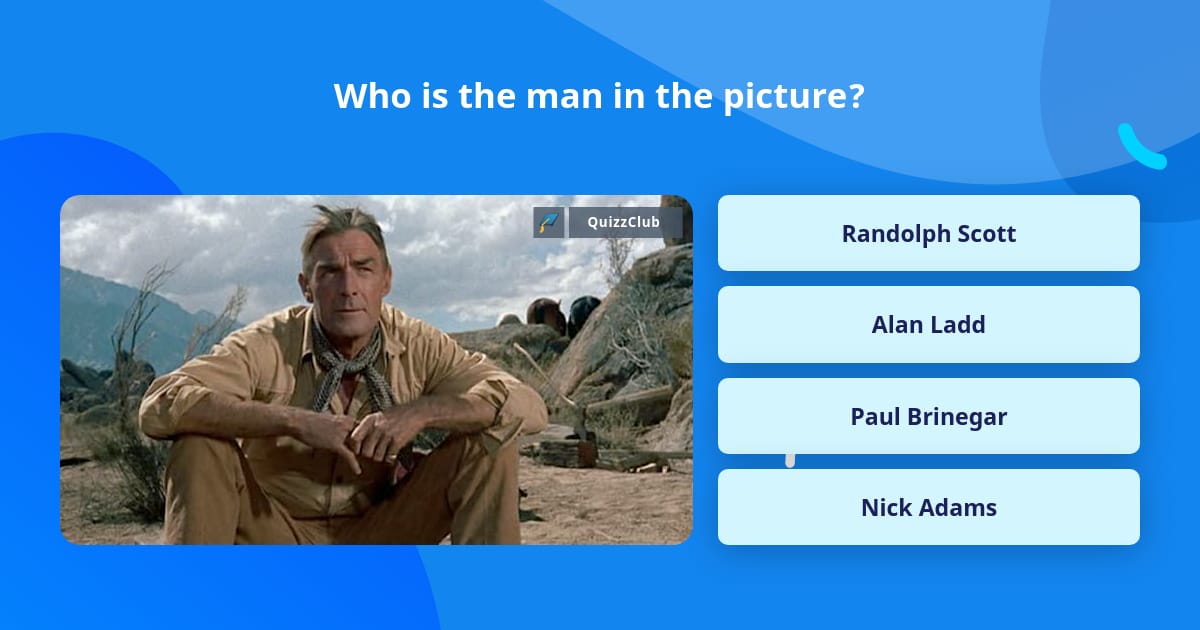 Who is the man in the picture?

QuizzClub

Randolph Scott

Alan Ladd

Paul Brinegar

Nick Adams